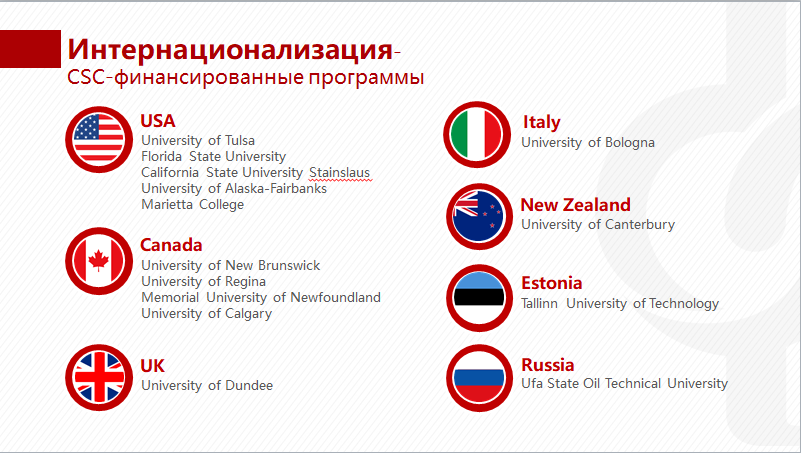 Интернационализация-
CSC-финансированные программы

USA
University of Tulsa
Florida State University
California State University Stainslaus
University of Alaska-Fairbanks
Marietta College

Canada
University of New Brunswick
University of Regina
Memorial University of Newfoundland
University of Calgary

UK
University of Dundee

Italy
University of Bologna

New Zealand
University of Canterbury

Estonia
Tallinn University of Technology

Russia
Ufa State Oil Technical University